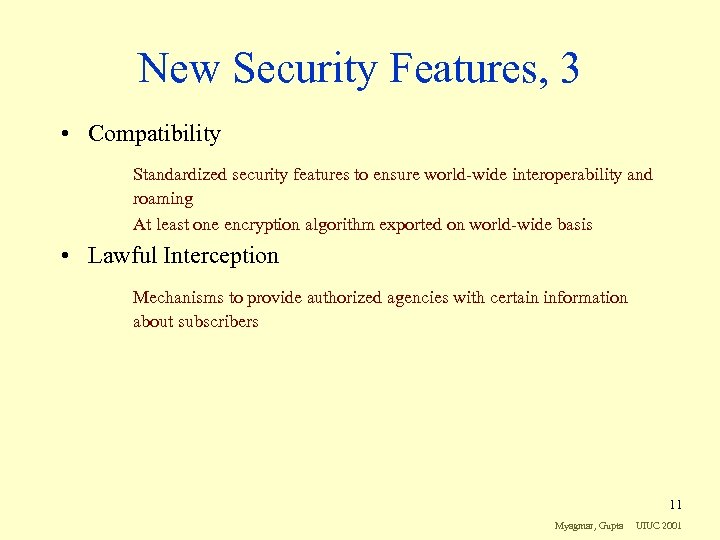 New Security Features, 3

• Compatibility

Standardized security features to ensure world-wide interoperability and roaming

At least one encryption algorithm exported on world-wide basis

• Lawful Interception

Mechanisms to provide authorized agencies with certain information about subscribers

11

Myagmar, Gupta UIUC 2001